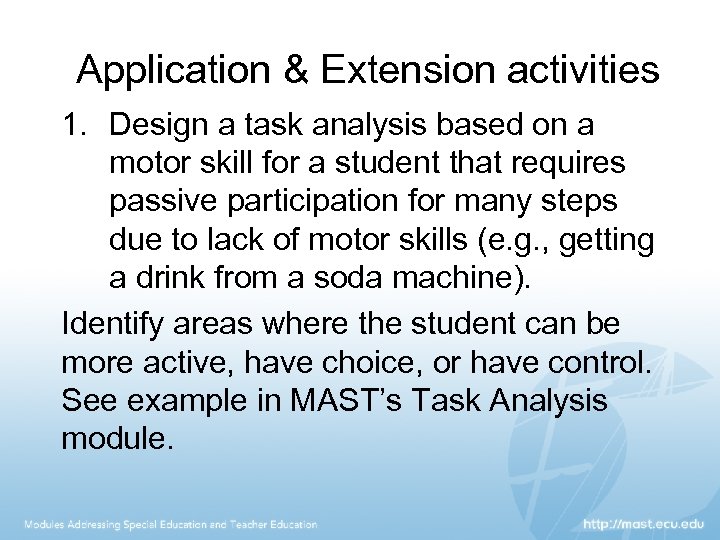 Application & Extension activities

1. Design a task analysis based on a motor skill for a student that requires passive participation for many steps due to lack of motor skills (e.g., getting a drink from a soda machine).

Identify areas where the student can be more active, have choice, or have control. See example in MAST's Task Analysis module.

Modules Addressing Special Education and Teacher Education

http://mast.ecu.edu